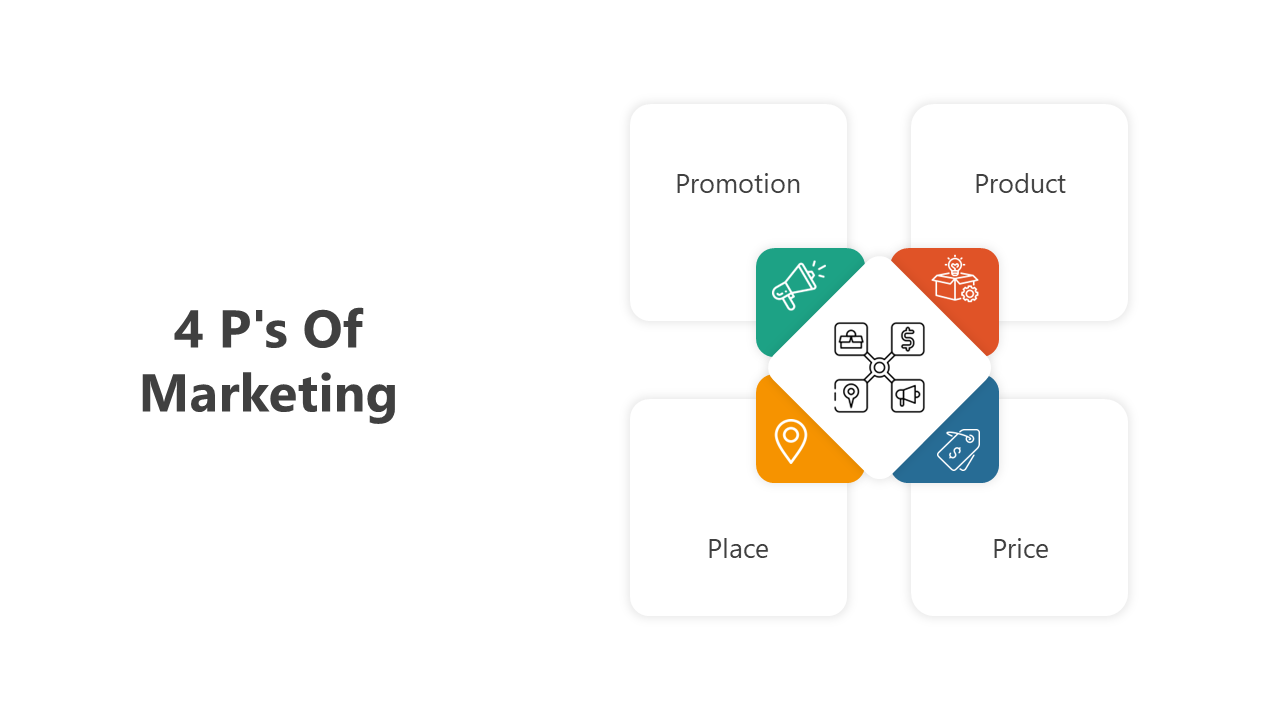 4 P's Of Marketing

Promotion

Product

Place

Price